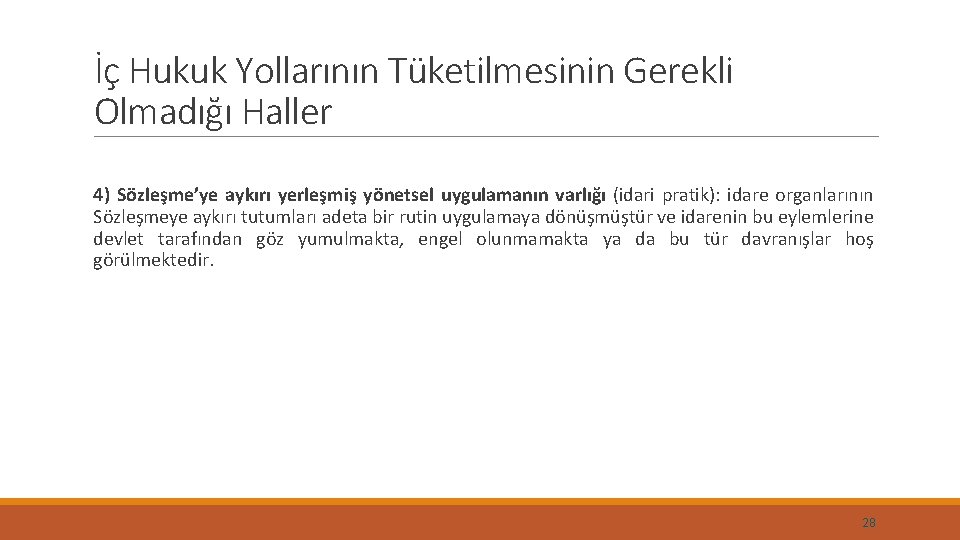 İç Hukuk Yollarının Tüketilmesinin Gerekli Olmadığı Haller

4) Sözleşme'ye aykırı yerleşmiş yönetsel uygulamanın varlığı (idari pratik): idare organlarının Sözleşmeye aykırı tutumları adeta bir rutin uygulamaya dönüşmüştür ve idarenin bu eylemlerine devlet tarafından göz yumulmakta, engel olunmamakta ya da bu tür davranışlar hoş görülmektedir.

28